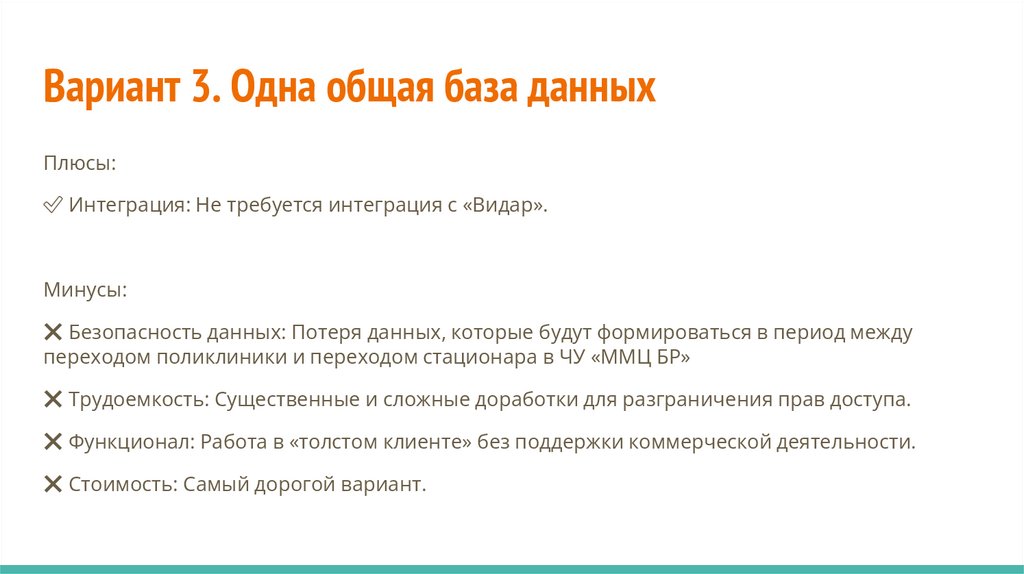 Вариант 3. Одна общая база данных

Плюсы:

✅ Интеграция: Не требуется интеграция с «Видар».

Минусы:

❌ Безопасность данных: Потеря данных, которые будут формироваться в период между переходом поликлиники и переходом стационара в ЧУ «ММЦ БР»

❌ Трудоемкость: Существенные и сложные доработки для разграничения прав доступа.

❌ Функционал: Работа в «толстом клиенте» без поддержки коммерческой деятельности.

❌ Стоимость: Самый дорогой вариант.